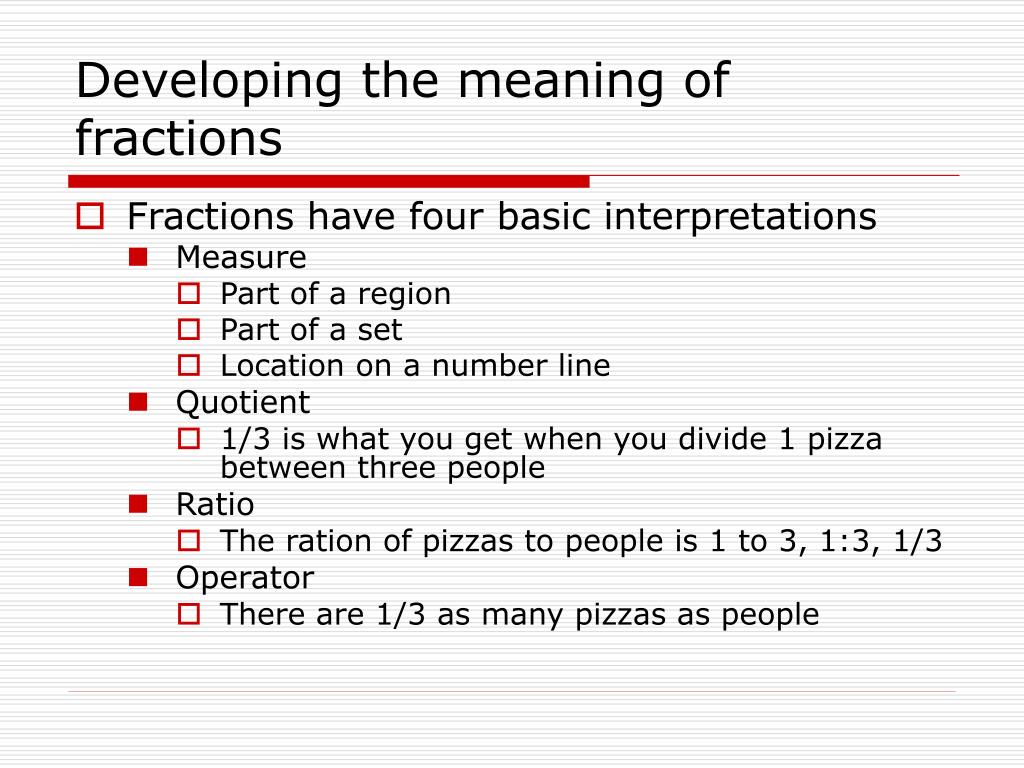 Developing the meaning of fractions

Fractions have four basic interpretations

Measure

Part of a region

Part of a set

Location on a number line

Quotient

1/3 is what you get when you divide 1 pizza between three people

Ratio

The ration of pizzas to people is 1 to 3, 1:3, 1/3

Operator

There are 1/3 as many pizzas as people